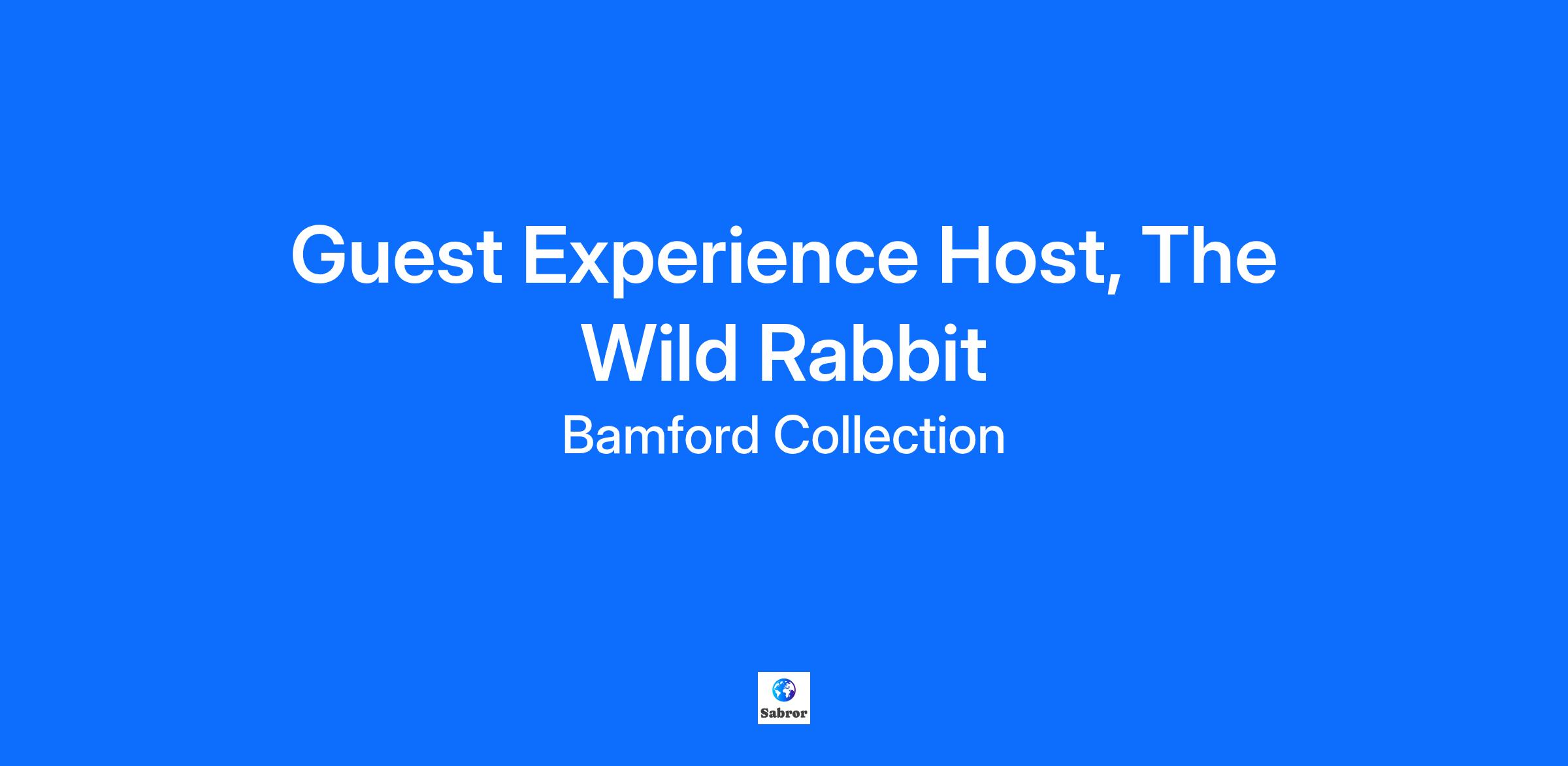 Guest Experience Host, The Wild Rabbit

Bamford Collection

Sabror